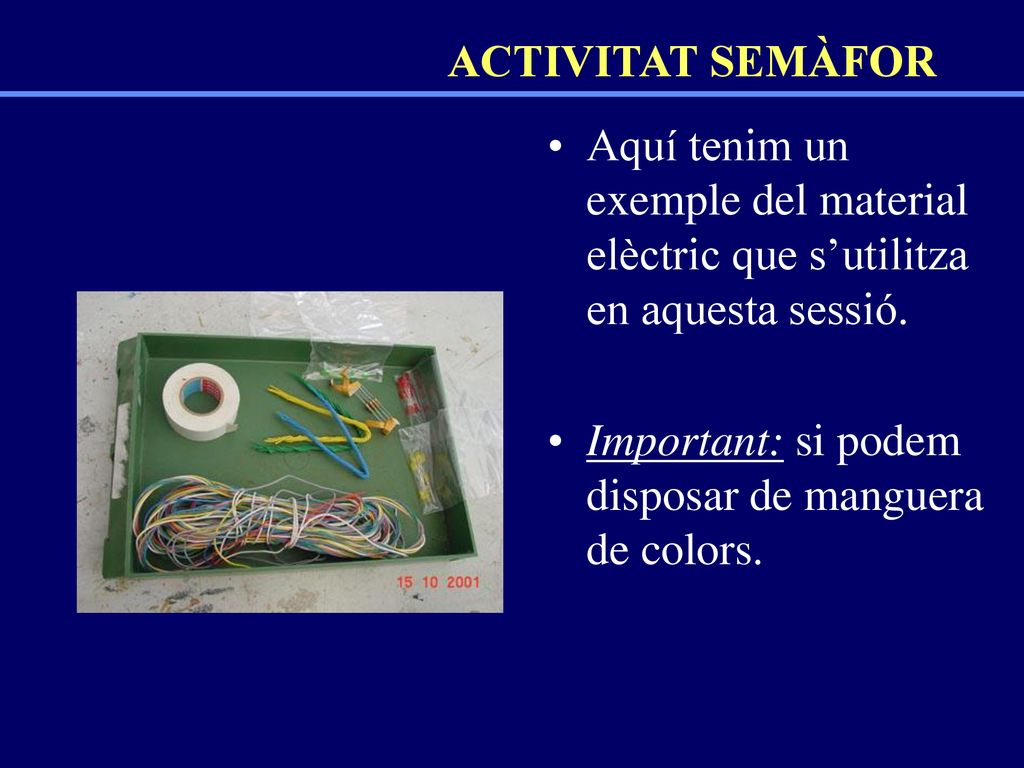 ACTIVITAT SEMÀFOR

• Aquí tenim un exemple del material elèctric que s’utilitza en aquesta sessió.

• Important: si podem disposar de manguera de colors.

15 10 2001